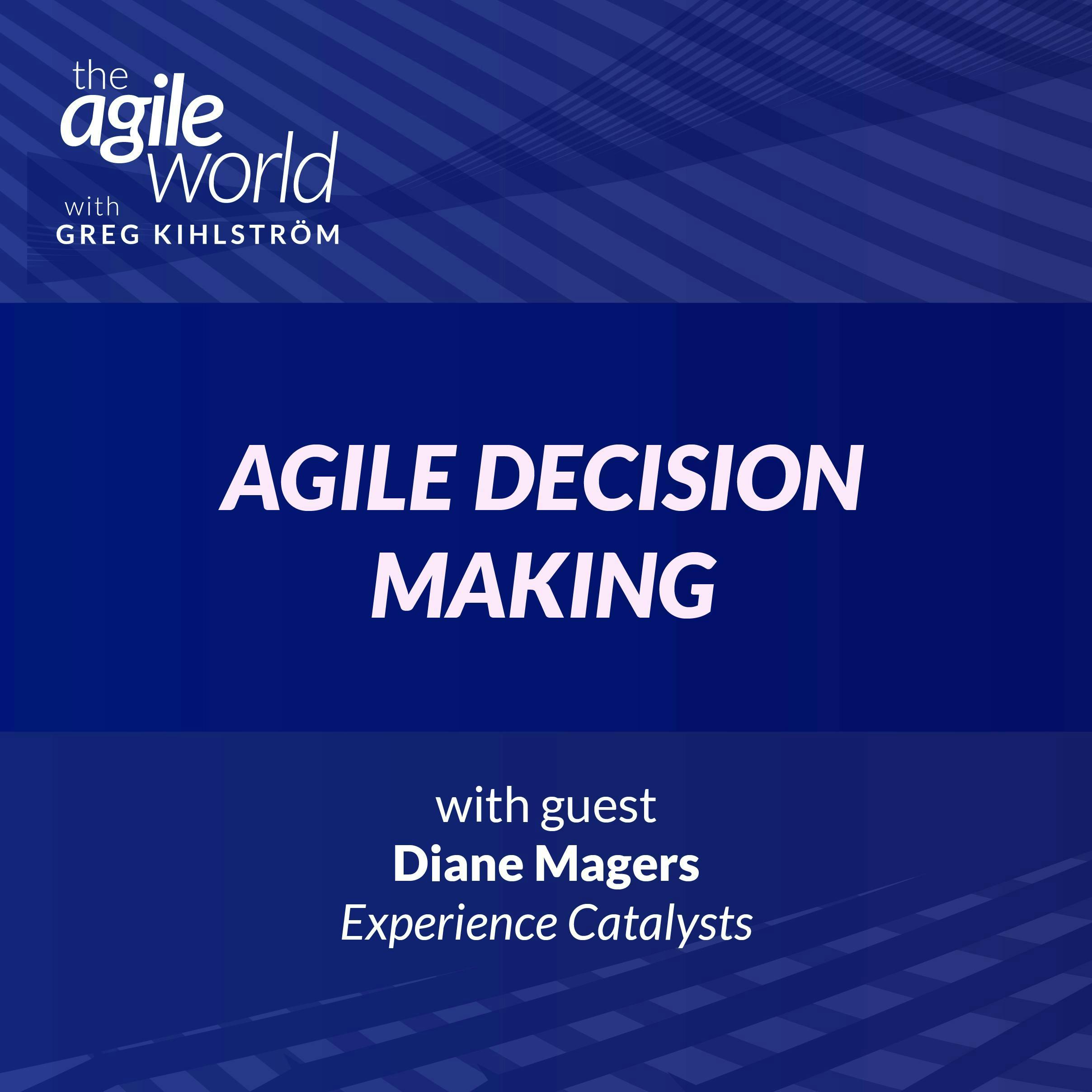 the agile world with GREG KIHLSTRÖM

AGILE DECISION MAKING

with guest
Diane Magers
Experience Catalysts